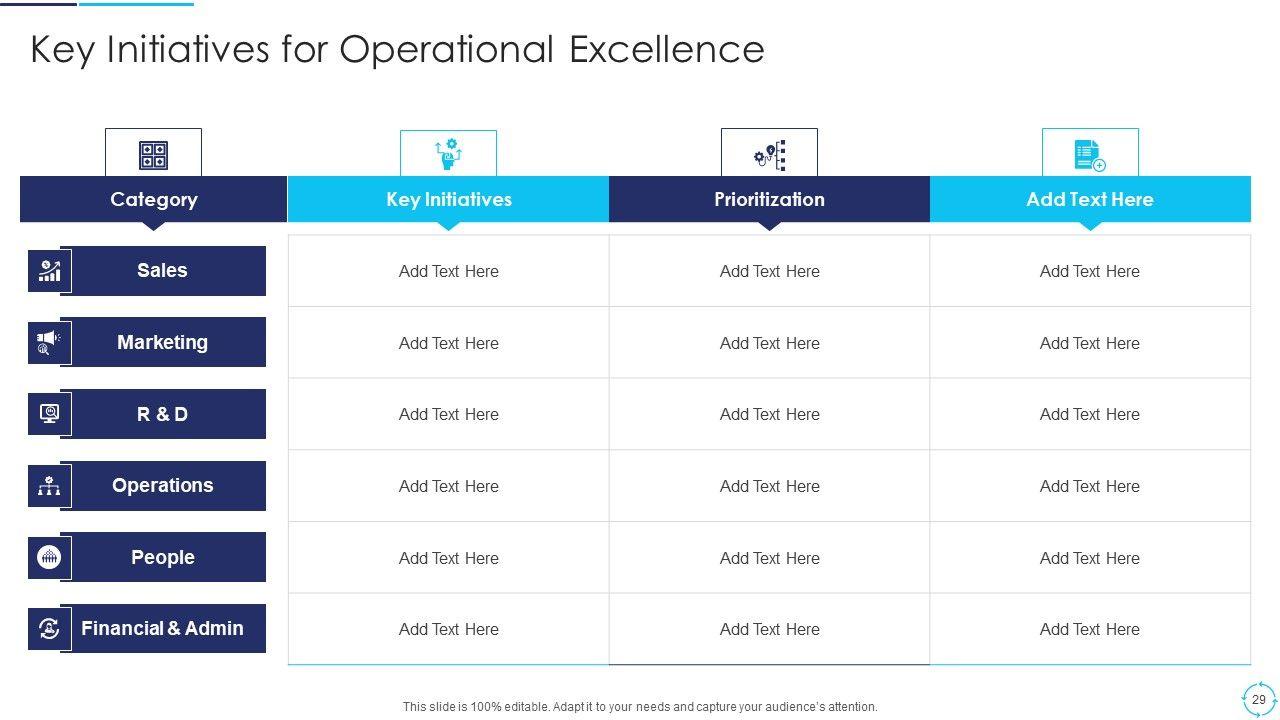 Key Initiatives for Operational Excellence

| Category | Key Initiatives | Prioritization | Add Text Here |
|---|---|---|---|
| Sales | Add Text Here | Add Text Here | Add Text Here |
| Marketing | Add Text Here | Add Text Here | Add Text Here |
| R & D | Add Text Here | Add Text Here | Add Text Here |
| Operations | Add Text Here | Add Text Here | Add Text Here |
| People | Add Text Here | Add Text Here | Add Text Here |
| Financial & Admin | Add Text Here | Add Text Here | Add Text Here |

This slide is 100% editable. Adapt it to your needs and capture your audience's attention.

29